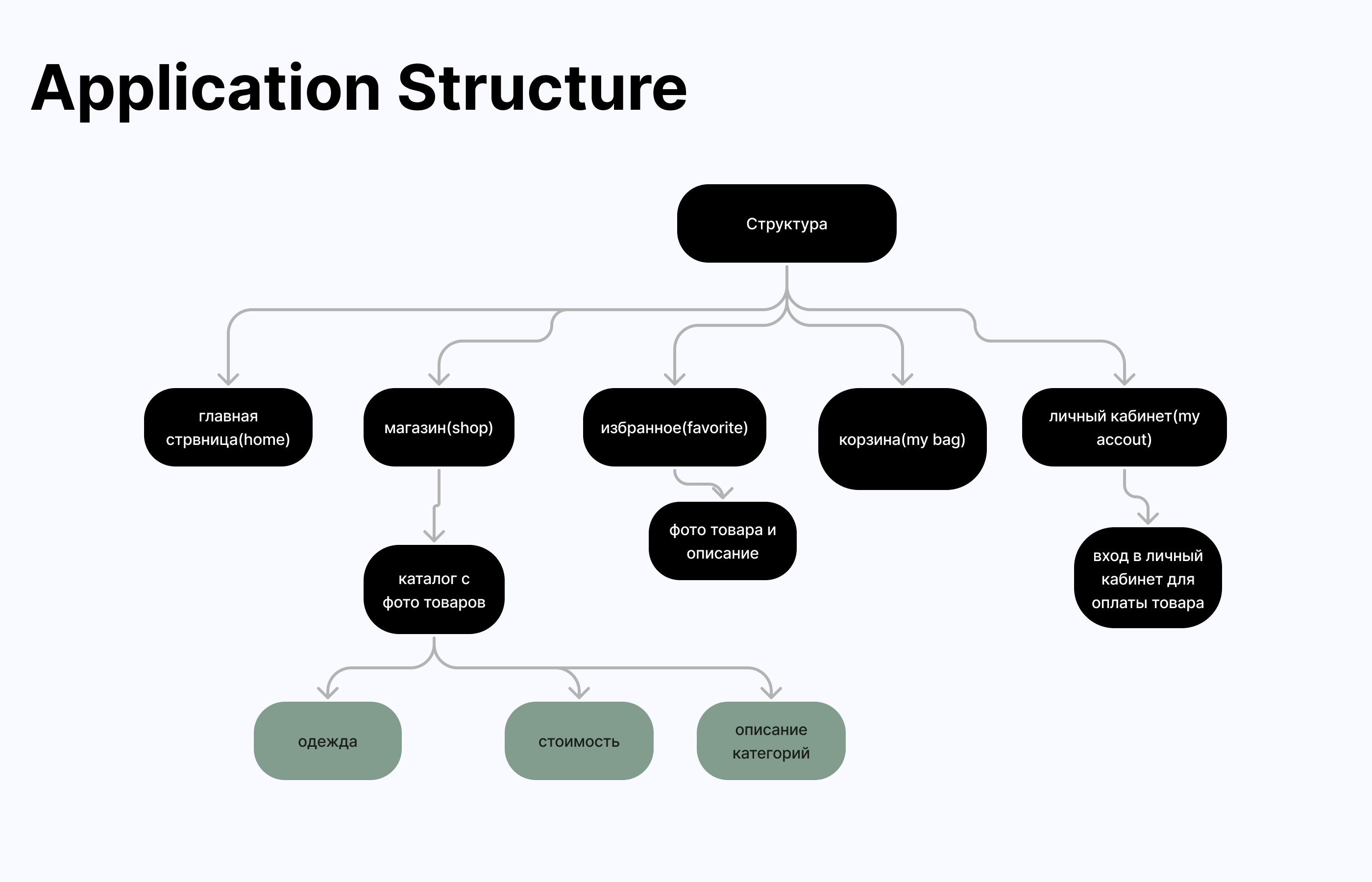 Application Structure

Структура

главная стрвница(home)

магазин(shop)

избранное(favorite)

корзина(my bag)

личный кабинет(my accout)

каталог с фото товаров

фото товара и описание

вход в личный кабинет для оплаты товара

одежда

стоимость

описание категорий